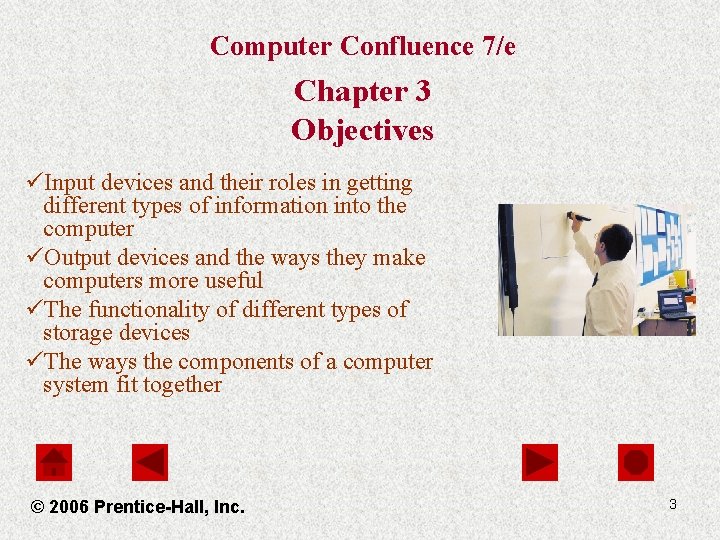 Computer Confluence 7/e

Chapter 3
Objectives

✓Input devices and their roles in getting different types of information into the computer

✓Output devices and the ways they make computers more useful

✓The functionality of different types of storage devices

✓The ways the components of a computer system fit together

© 2006 Prentice-Hall, Inc.

3